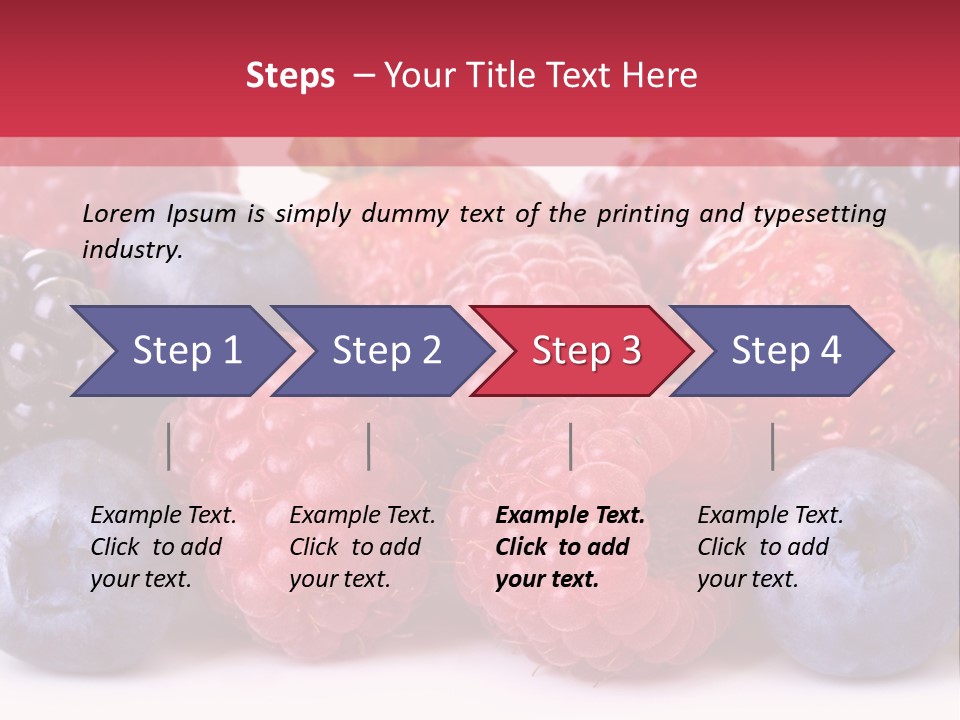 Steps – Your Title Text Here

Lorem Ipsum is simply dummy text of the printing and typesetting industry.

Step 1

Step 2

Step 3

Step 4

Example Text. Click to add your text.

Example Text. Click to add your text.

Example Text. Click to add your text.

Example Text. Click to add your text.